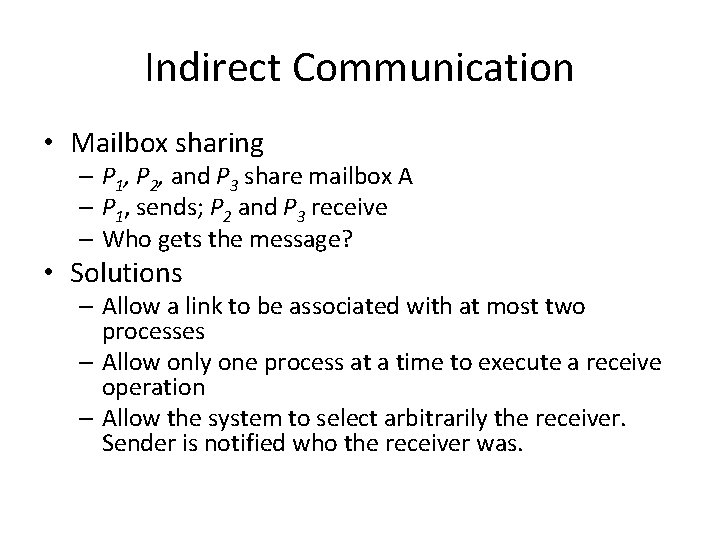 Indirect Communication

• Mailbox sharing
  – $P_1$, $P_2$, and $P_3$ share mailbox A
  – $P_1$, sends; $P_2$ and $P_3$ receive
  – Who gets the message?
• Solutions
  – Allow a link to be associated with at most two processes
  – Allow only one process at a time to execute a receive operation
  – Allow the system to select arbitrarily the receiver. Sender is notified who the receiver was.